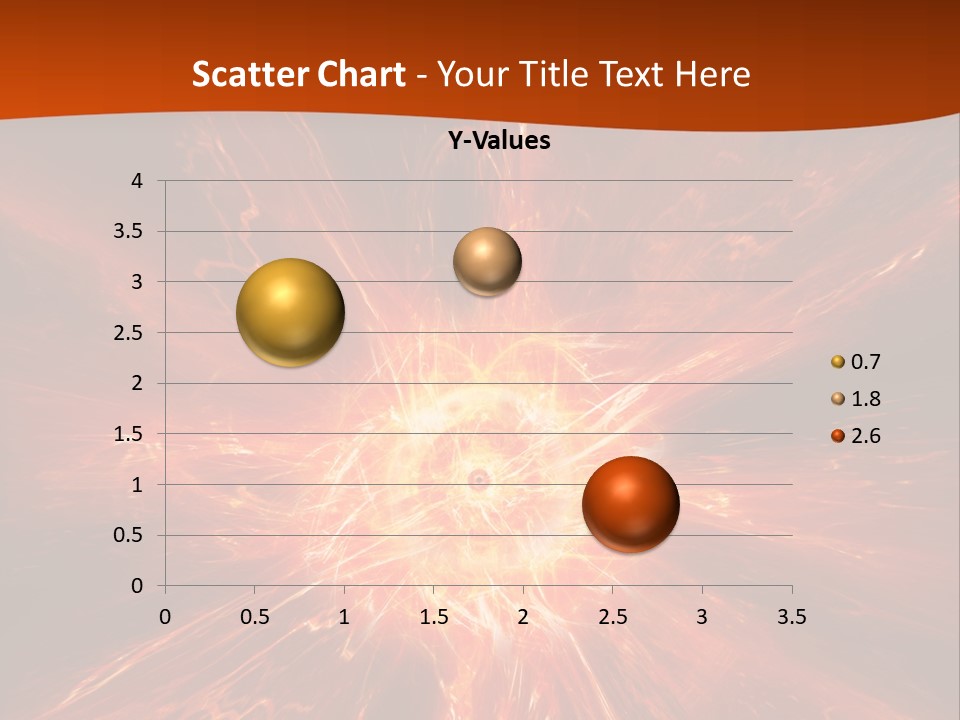 Scatter Chart - Your Title Text Here

Y-Values

4
3.5
3
2.5
2
1.5
1
0.5
0

0 0.5 1 1.5 2 2.5 3 3.5

0.7
1.8
2.6